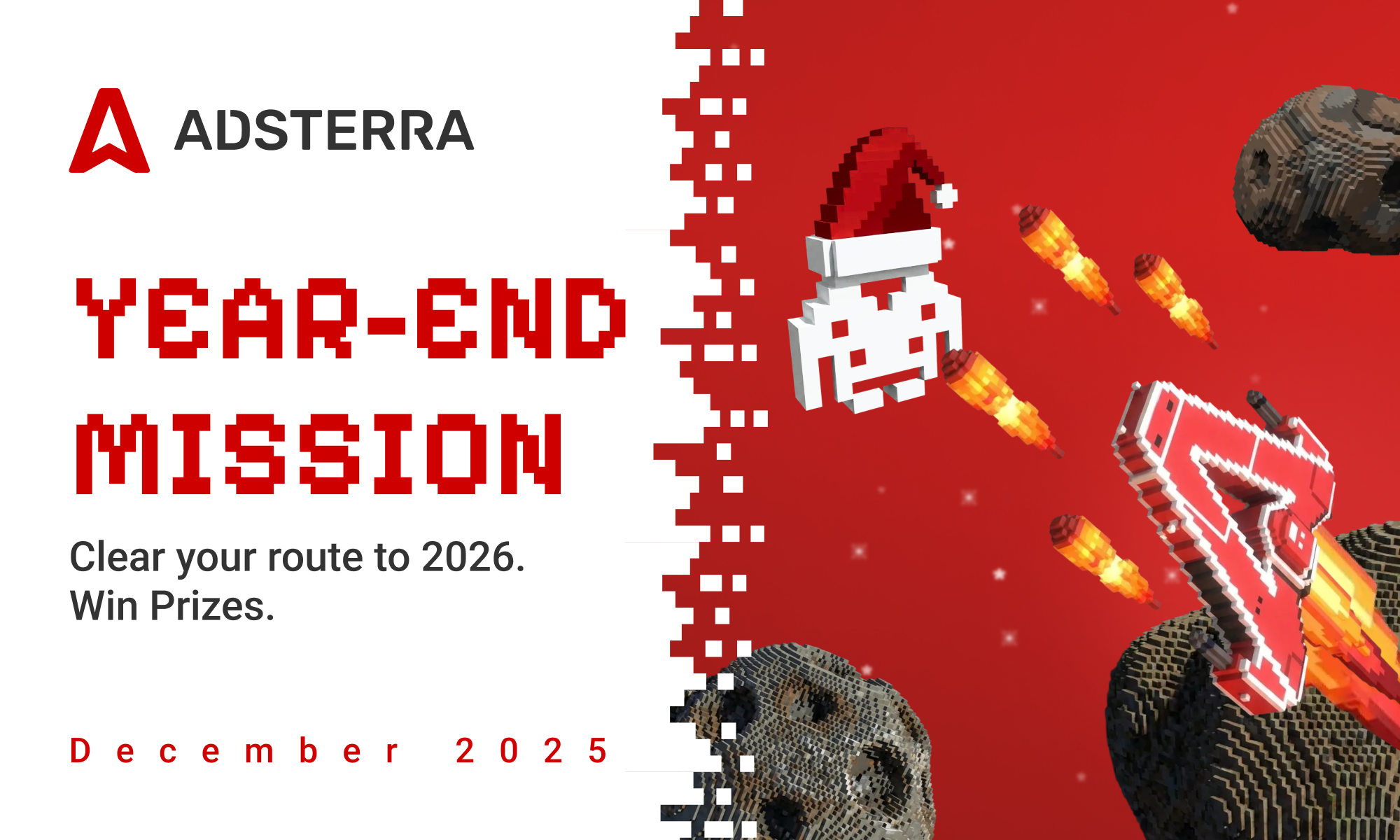 ADSTERRA

YEAR-END MISSION

Clear your route to 2026.
Win Prizes.

December 2025